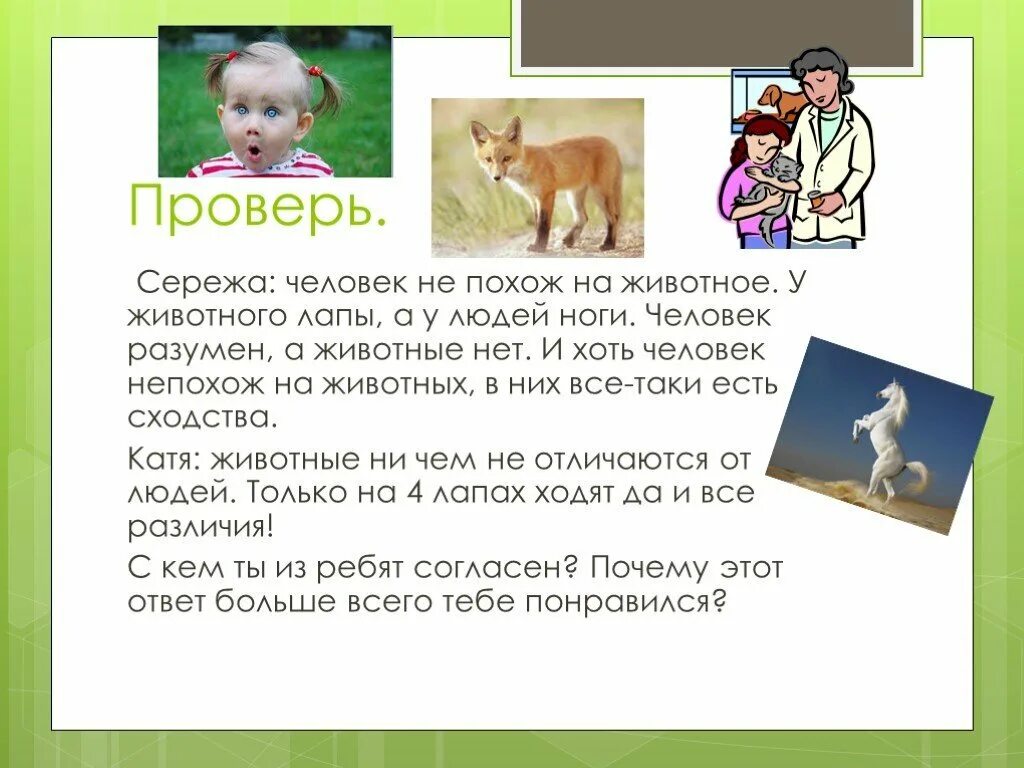 Проверь.

Сережа: человек не похож на животное. У животного лапы, а у людей ноги. Человек разумен, а животные нет. И хоть человек непохож на животных, в них все-таки есть сходства.

Катя: животные ни чем не отличаются от людей. Только на 4 лапах ходят да и все различия!

С кем ты из ребят согласен? Почему этот ответ больше всего тебе понравился?